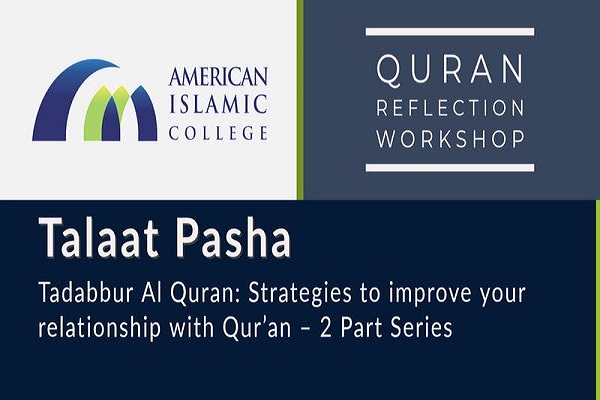 AMERICAN ISLAMIC COLLEGE

QURAN REFLECTION WORKSHOP

Talaat Pasha

Tadabbur Al Quran: Strategies to improve your relationship with Qur'an – 2 Part Series